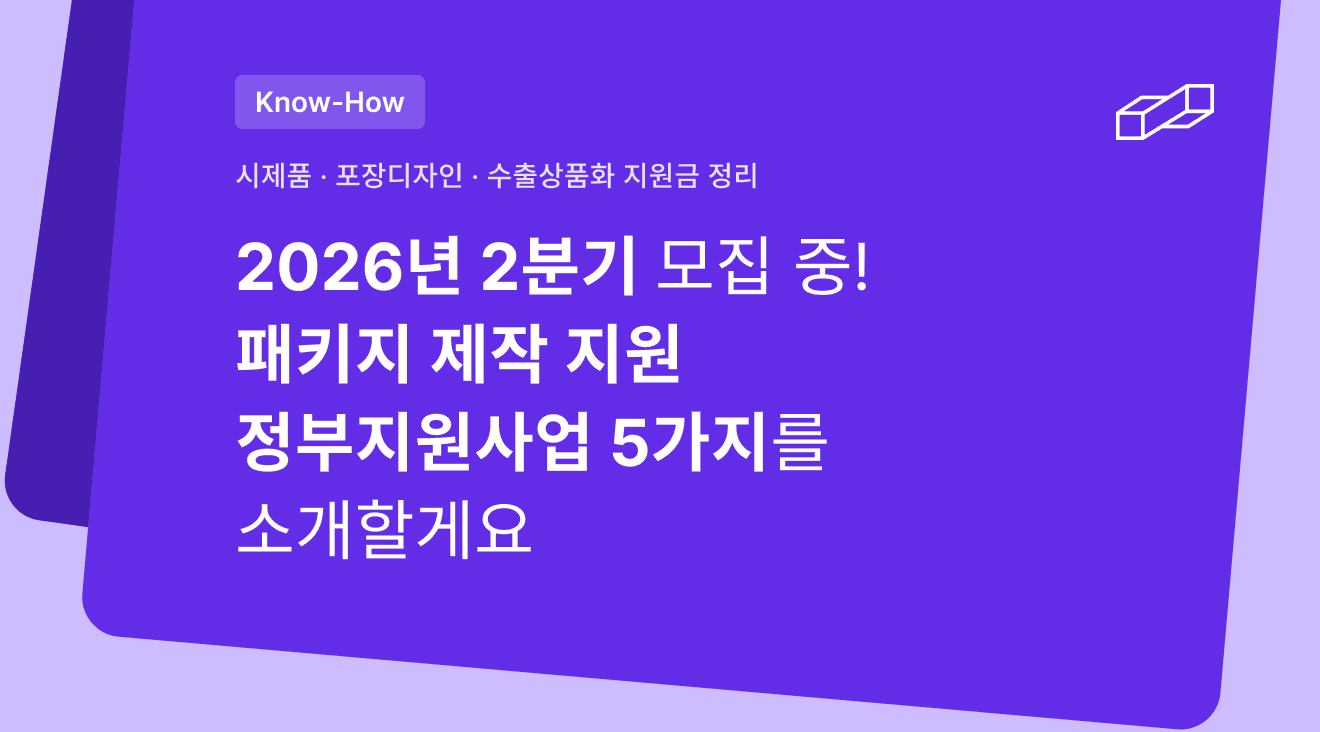 Know-How

시제품 · 포장디자인 · 수출상품화 지원금 정리

2026년 2분기 모집 중!
패키지 제작 지원
정부지원사업 5가지를
소개할게요